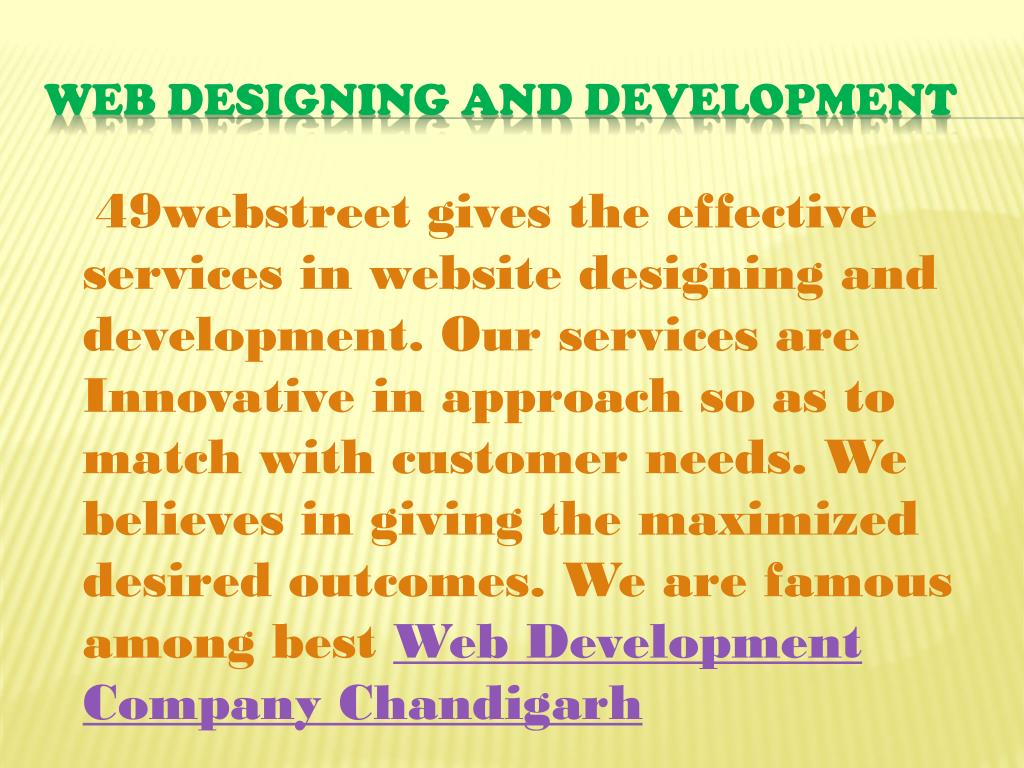 WEB DESIGNING AND DEVELOPMENT

49webstreet gives the effective services in website designing and development. Our services are Innovative in approach so as to match with customer needs. We believes in giving the maximized desired outcomes. We are famous among best Web Development Company Chandigarh